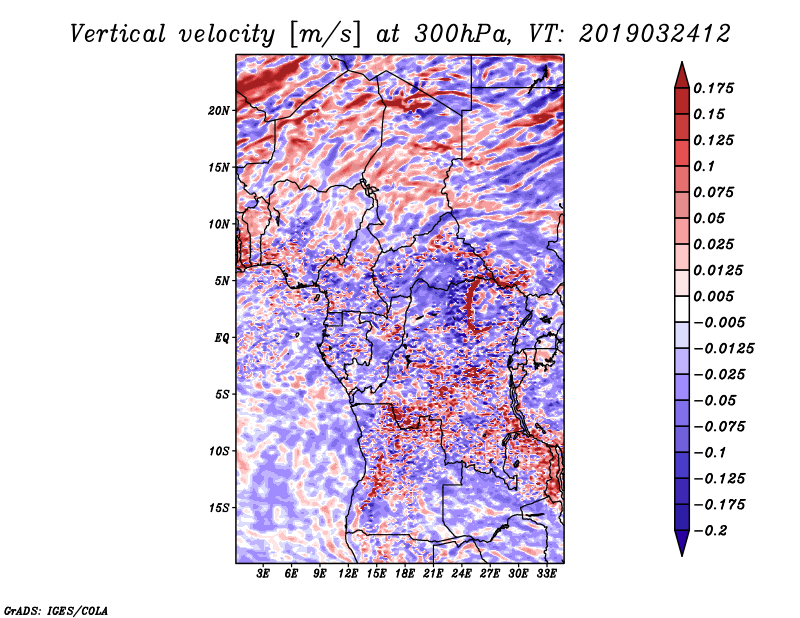 Vertical velocity [m/s] at 300hPa, VT: 2019032412

20N
15N
10N
5N
EQ
5S
10S
15S

3E 6E 9E 12E 15E 18E 21E 24E 27E 30E 33E

0.175
0.15
0.125
0.1
0.075
0.05
0.025
0.0125
0.005
−0.005
−0.0125
−0.025
−0.05
−0.075
−0.1
−0.125
−0.175
−0.2

GrADS: IGES/COLA